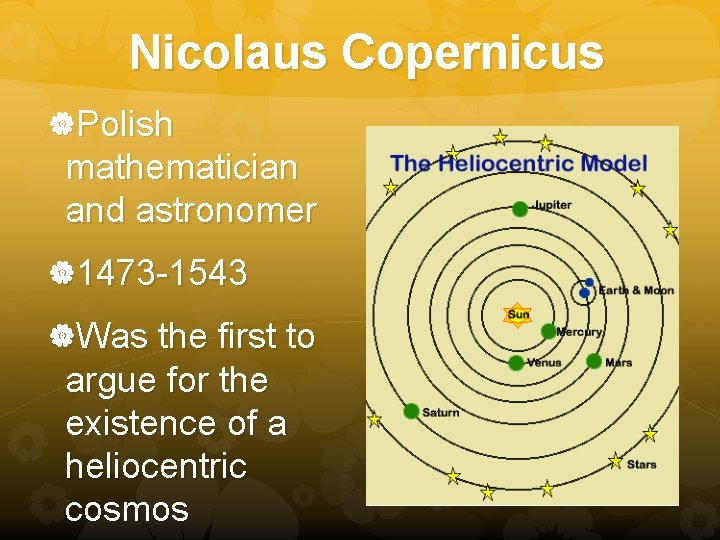 Nicolaus Copernicus

Polish mathematician and astronomer

1473-1543

Was the first to argue for the existence of a heliocentric cosmos

The Heliocentric Model

Jupiter

Earth & Moon

Sun

Mercury

Venus

Mars

Saturn

Stars